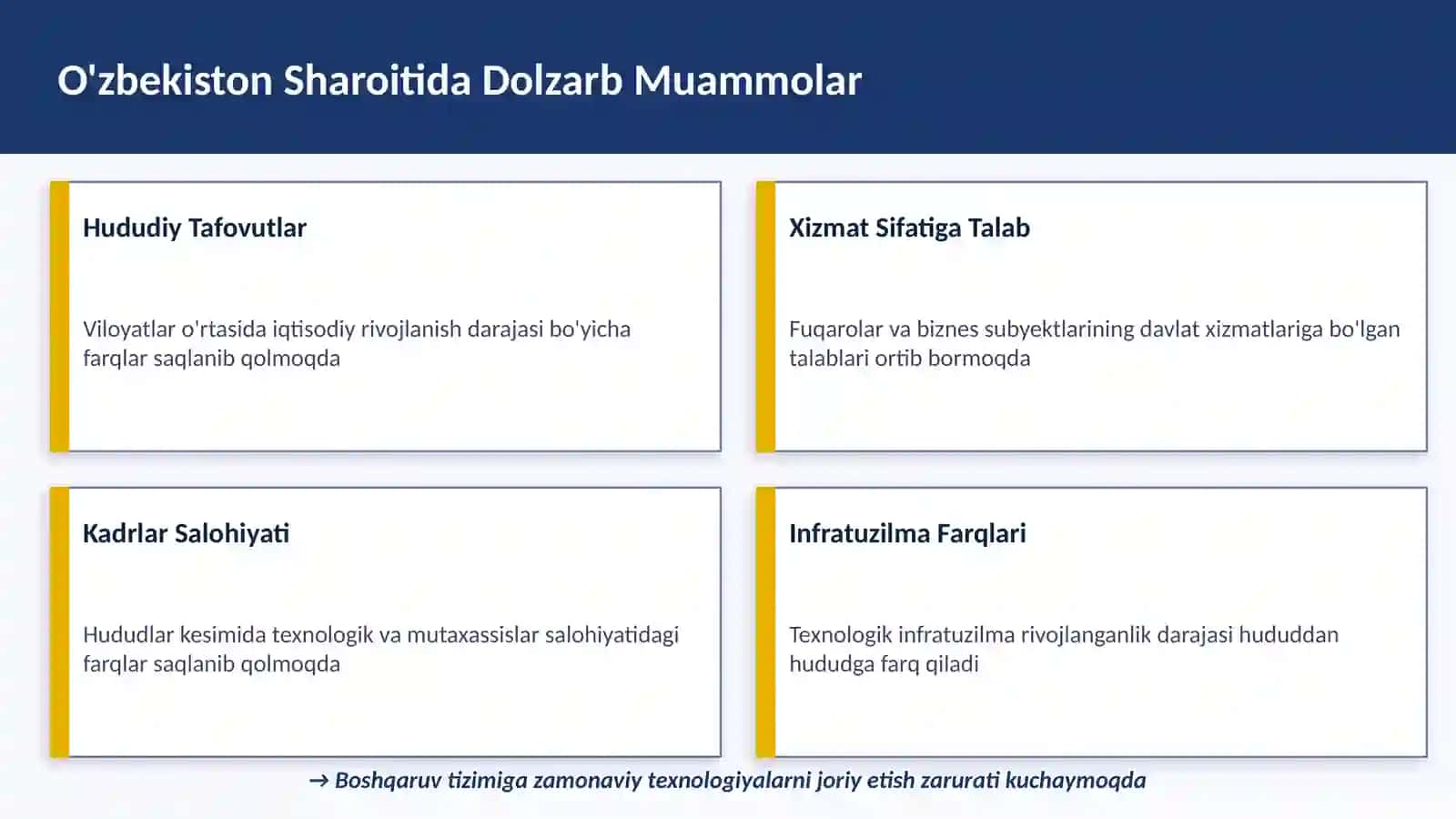 O'zbekiston Sharoitida Dolzarb Muammolar

Hududiy Tafovutlar

Viloyatlar o'rtasida iqtisodiy rivojlanish darajasi bo'yicha farqlar saqlanib qolmoqda

Xizmat Sifatiga Talab

Fuqarolar va biznes subyektlarining davlat xizmatlariga bo'lgan talablari ortib bormoqda

Kadrlar Salohiyati

Hududlar kesimida texnologik va mutaxassislar salohiyatidagi farqlar saqlanib qolmoqda

Infratuzilma Farqlari

Texnologik infratuzilma rivojlanganlik darajasi hududdan hududga farq qiladi

→ Boshqaruv tizimiga zamonaviy texnologiyalarni joriy etish zarurati kuchaymoqda